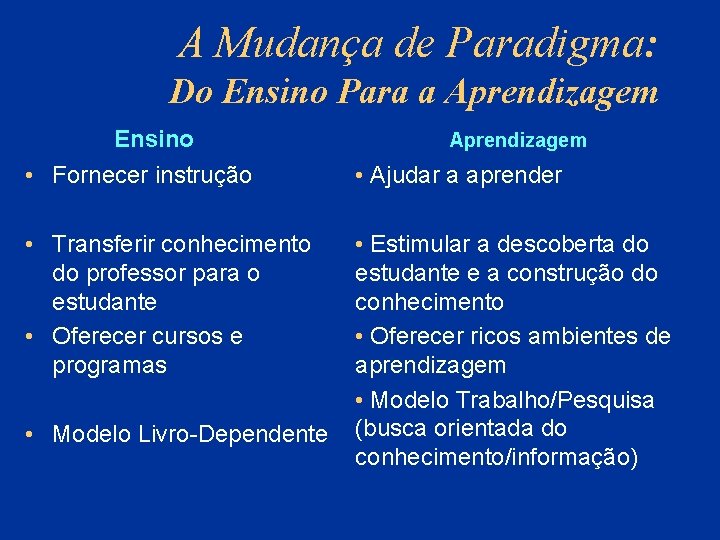 A Mudança de Paradigma:
Do Ensino Para a Aprendizagem

Ensino

• Fornecer instrução

• Transferir conhecimento do professor para o estudante

• Oferecer cursos e programas

• Modelo Livro-Dependente

Aprendizagem

• Ajudar a aprender

• Estimular a descoberta do estudante e a construção do conhecimento

• Oferecer ricos ambientes de aprendizagem

• Modelo Trabalho/Pesquisa (busca orientada do conhecimento/informação)